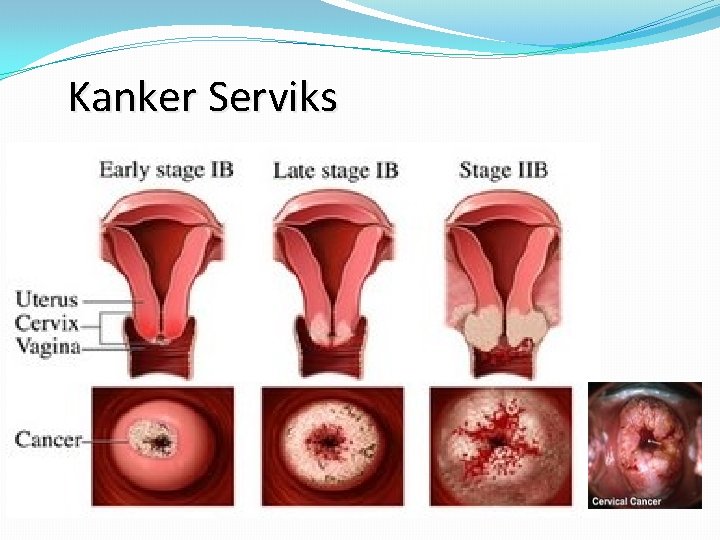 Kanker Serviks

Early stage IB

Late stage IB

Stage IIB

Uterus

Cervix

Vagina

Cancer

Cervical Cancer